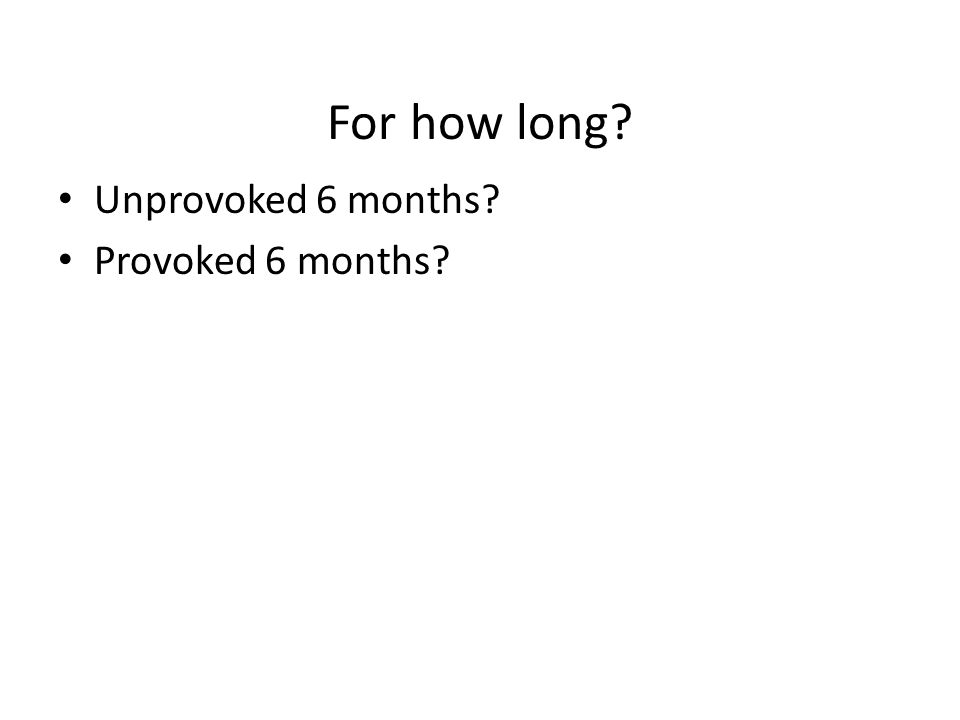 For how long?

• Unprovoked 6 months?
• Provoked 6 months?